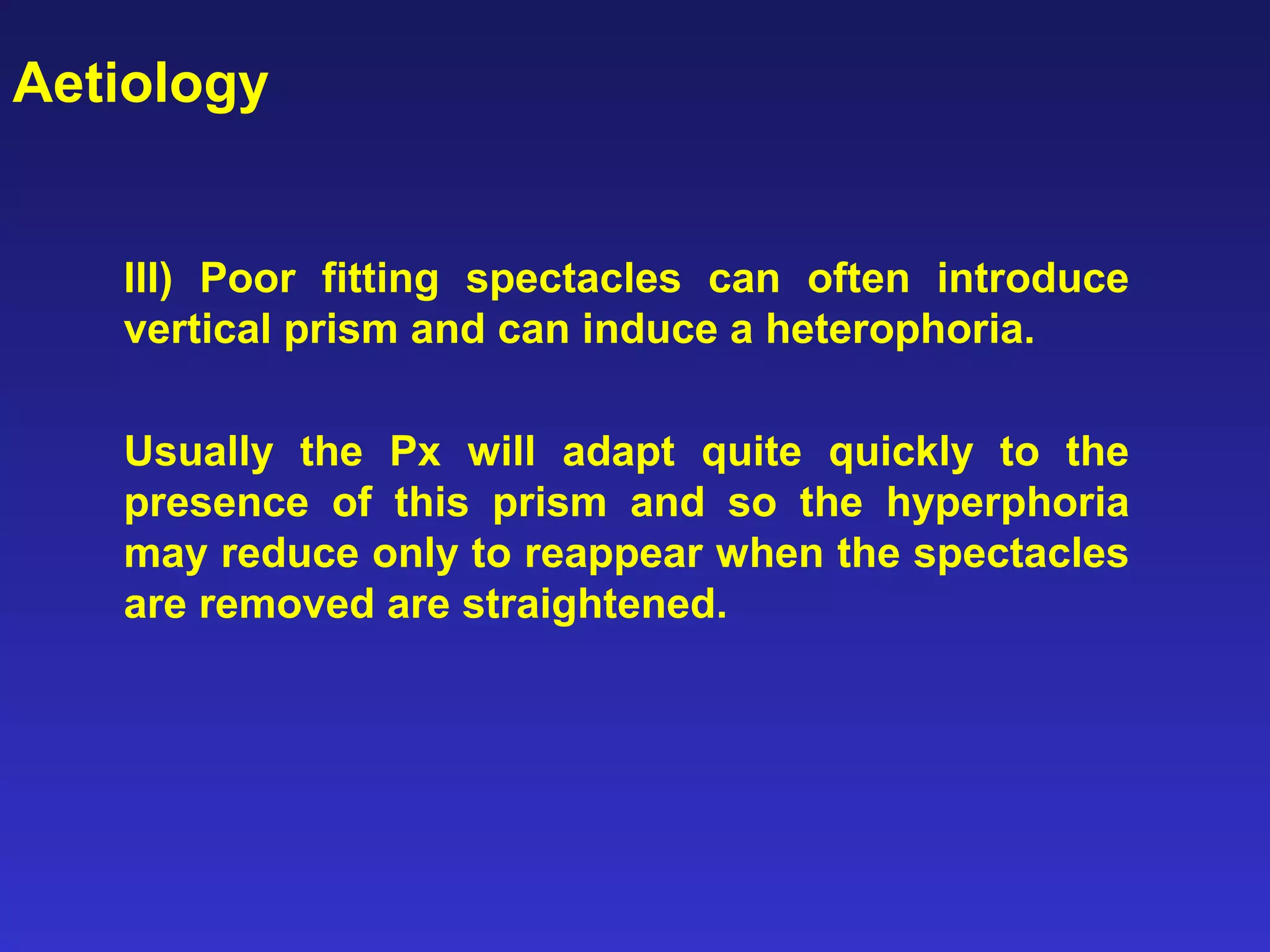 Aetiology

III) Poor fitting spectacles can often introduce vertical prism and can induce a heterophoria.

Usually the Px will adapt quite quickly to the presence of this prism and so the hyperphoria may reduce only to reappear when the spectacles are removed are straightened.